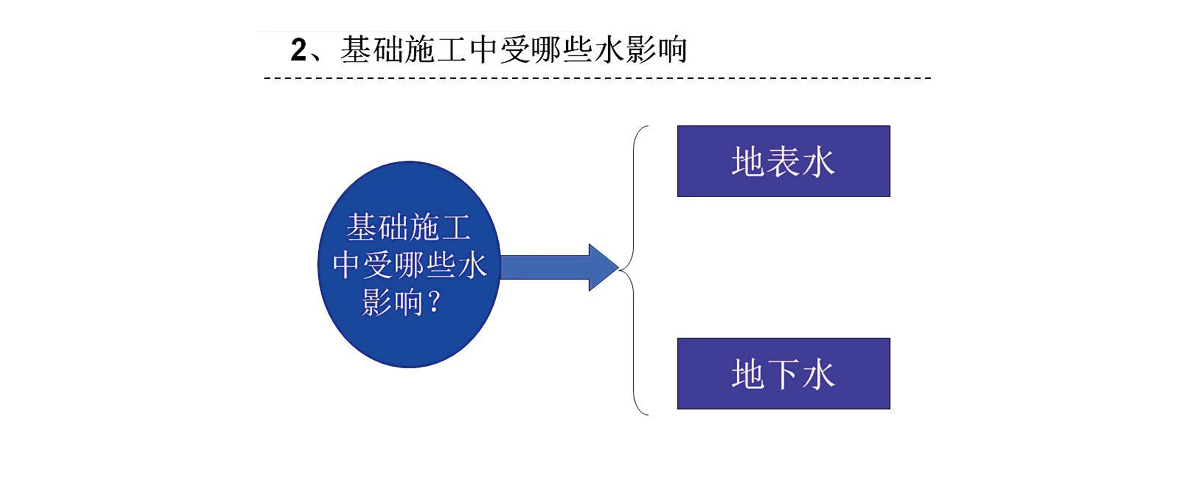 2、基础施工中受哪些水影响

基础施工中受哪些水影响？

地表水

地下水